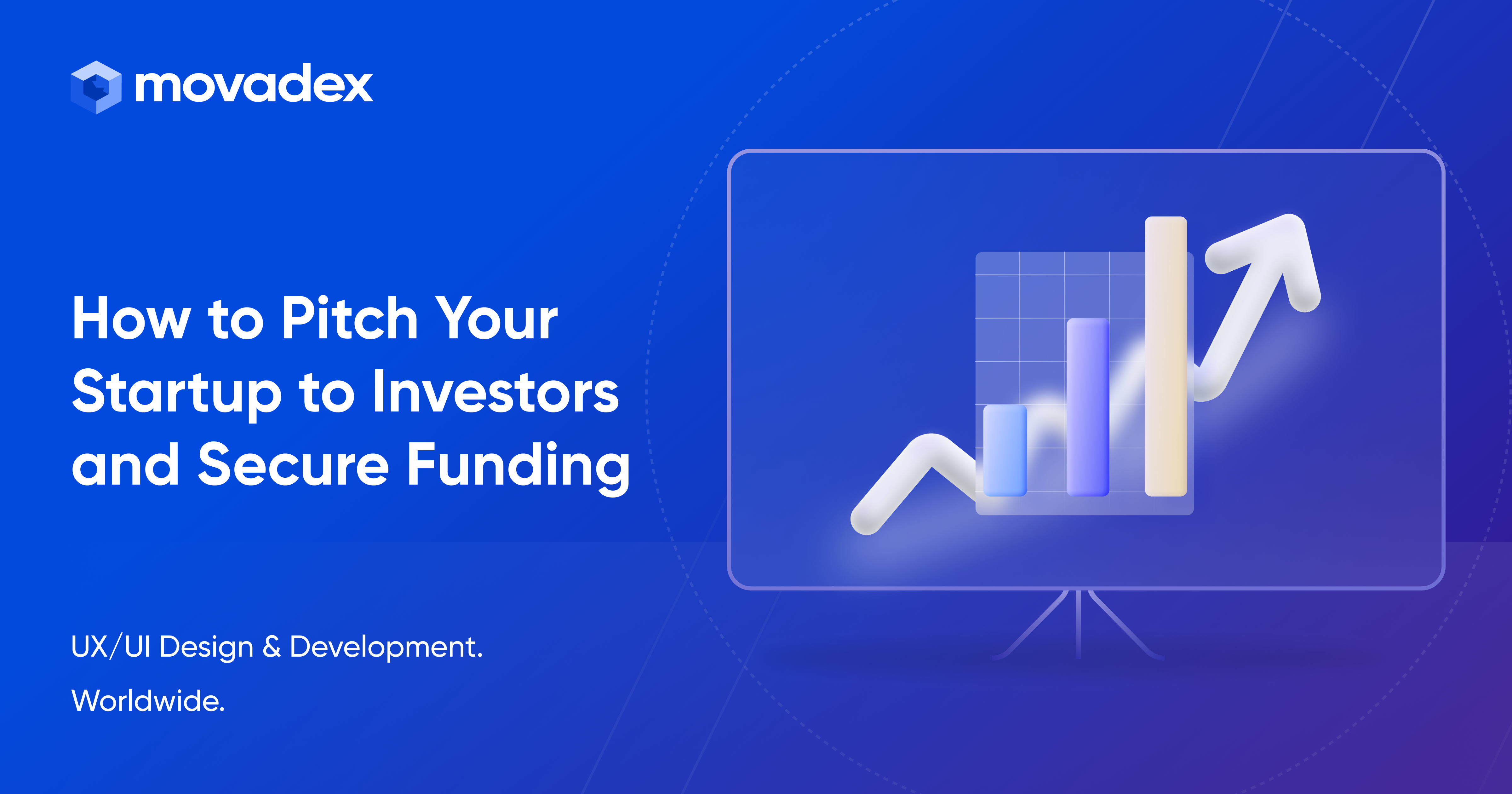 movadex

How to Pitch Your Startup to Investors and Secure Funding

UX/UI Design & Development.

Worldwide.